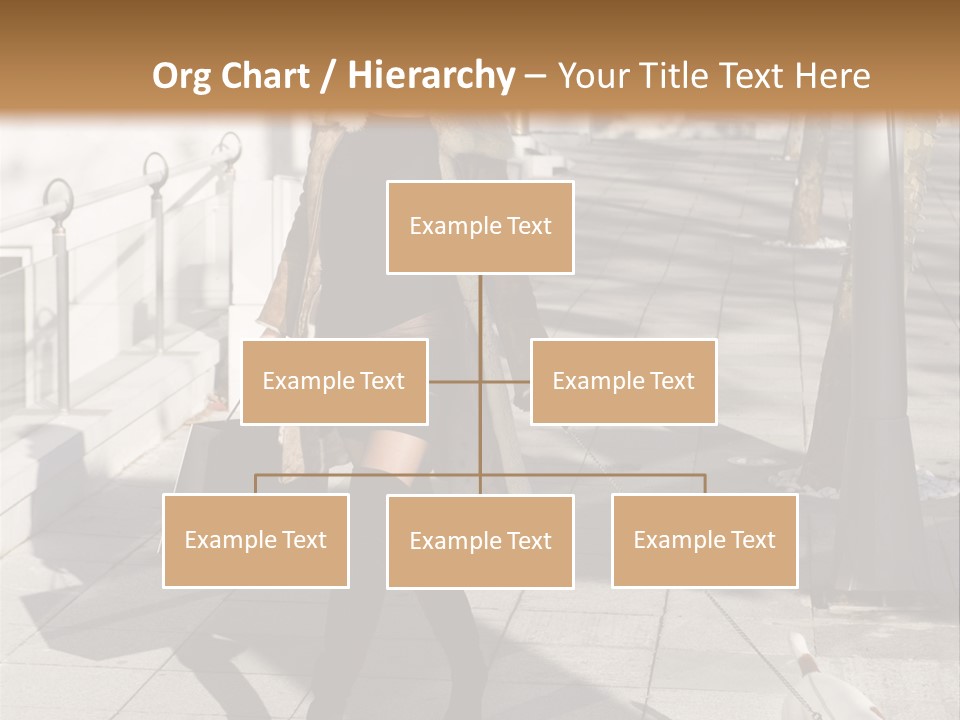 Org Chart / Hierarchy – Your Title Text Here

Example Text

Example Text

Example Text

Example Text

Example Text

Example Text